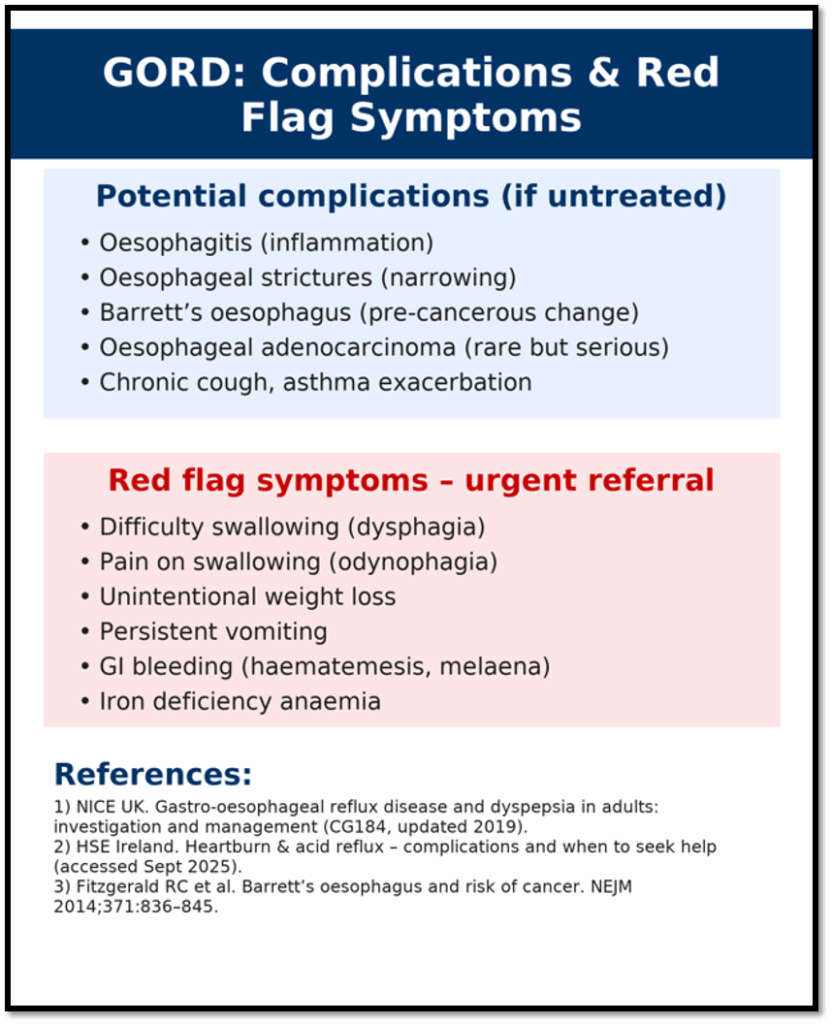 GORD: Complications & Red Flag Symptoms

Potential complications (if untreated)

• Oesophagitis (inflammation)
• Oesophageal strictures (narrowing)
• Barrett's oesophagus (pre-cancerous change)
• Oesophageal adenocarcinoma (rare but serious)
• Chronic cough, asthma exacerbation

Red flag symptoms – urgent referral

• Difficulty swallowing (dysphagia)
• Pain on swallowing (odynophagia)
• Unintentional weight loss
• Persistent vomiting
• GI bleeding (haematemesis, melaena)
• Iron deficiency anaemia

References:

1) NICE UK. Gastro-oesophageal reflux disease and dyspepsia in adults: investigation and management (CG184, updated 2019).
2) HSE Ireland. Heartburn & acid reflux – complications and when to seek help (accessed Sept 2025).
3) Fitzgerald RC et al. Barrett's oesophagus and risk of cancer. NEJM 2014;371:836–845.